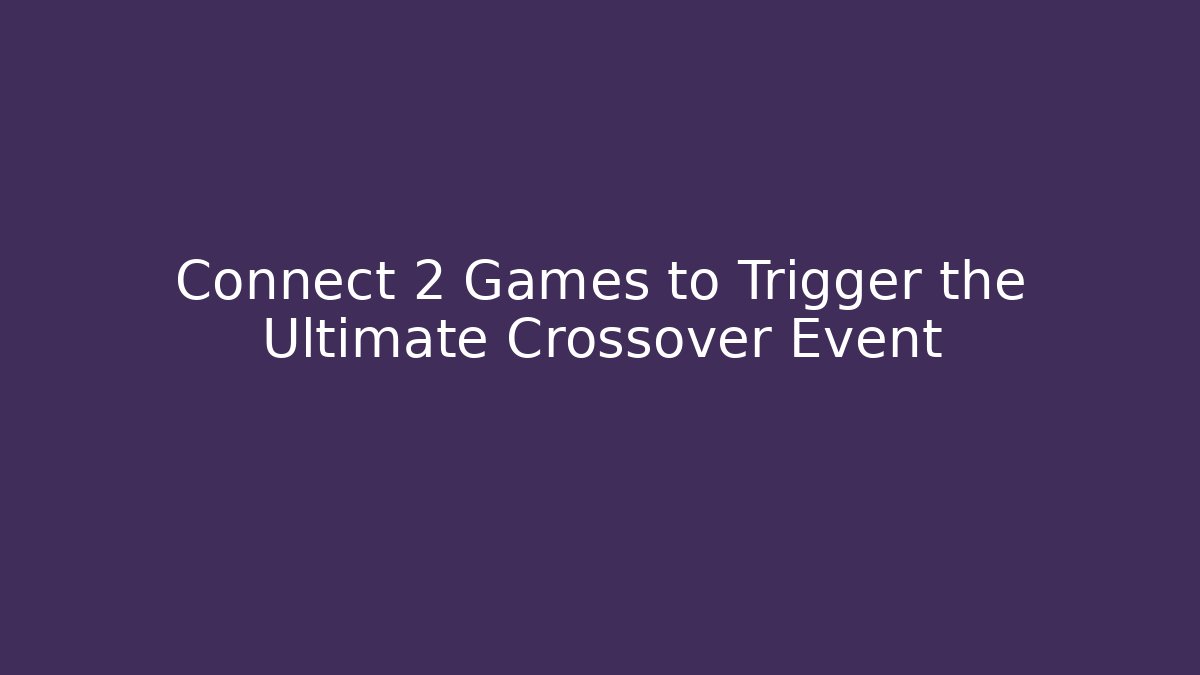 Connect 2 Games to Trigger the Ultimate Crossover Event